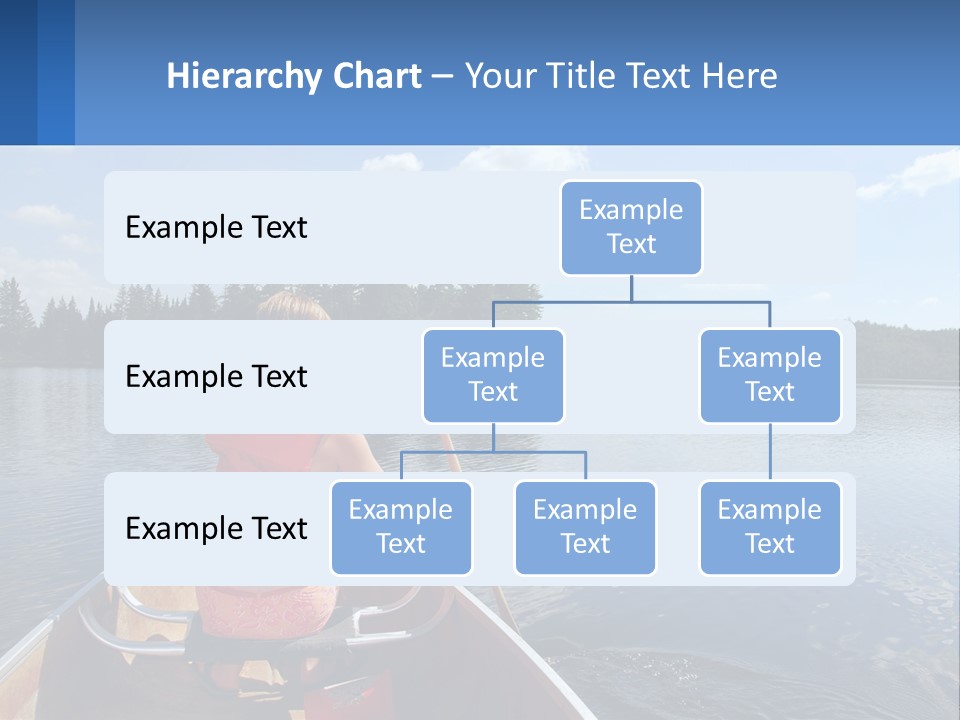 Hierarchy Chart – Your Title Text Here

Example Text

Example Text

Example Text

Example Text

Example Text

Example Text

Example Text

Example Text

Example Text